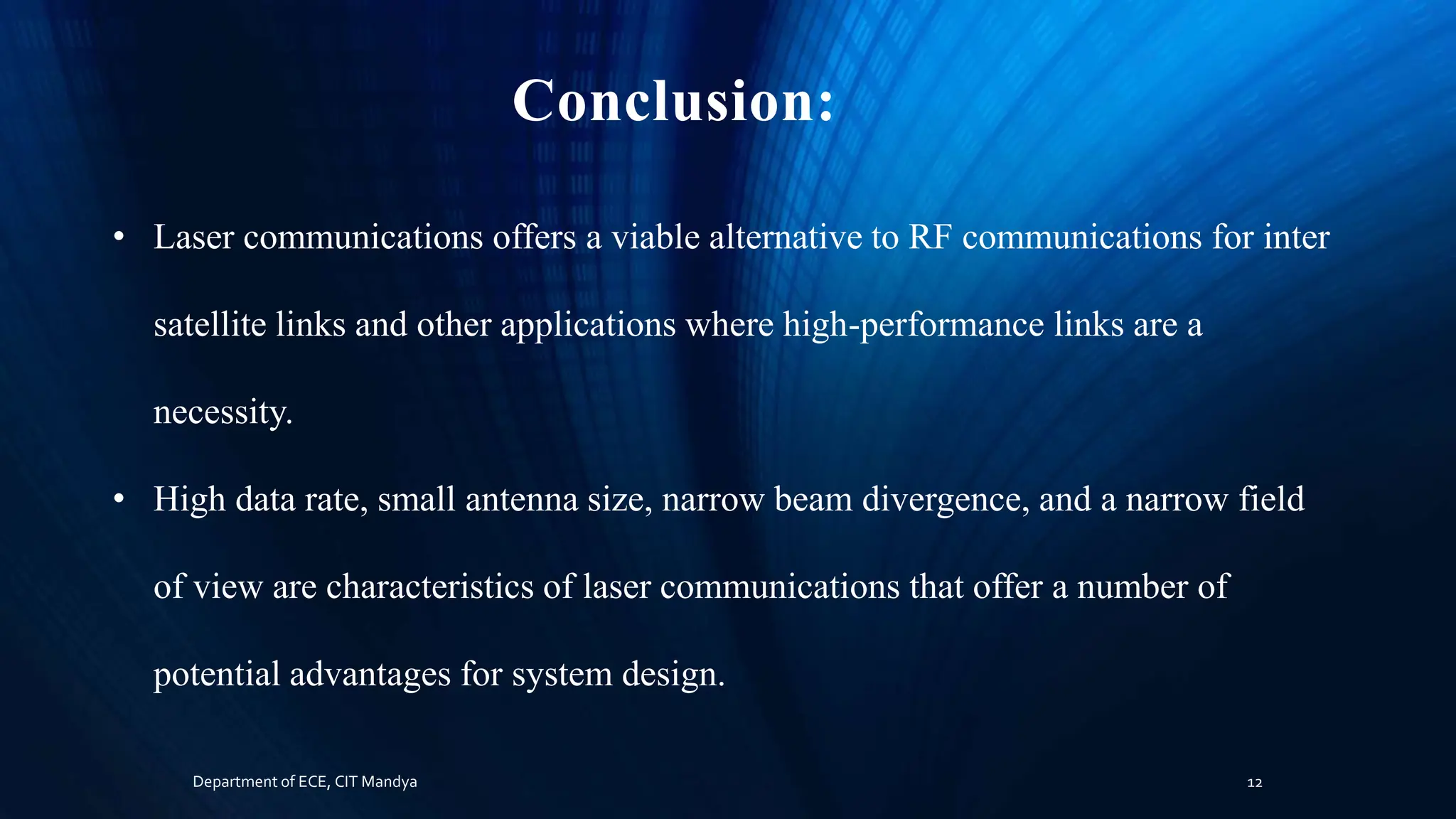 Conclusion:

• Laser communications offers a viable alternative to RF communications for inter satellite links and other applications where high-performance links are a necessity.

• High data rate, small antenna size, narrow beam divergence, and a narrow field of view are characteristics of laser communications that offer a number of potential advantages for system design.

Department of ECE, CIT Mandya

12